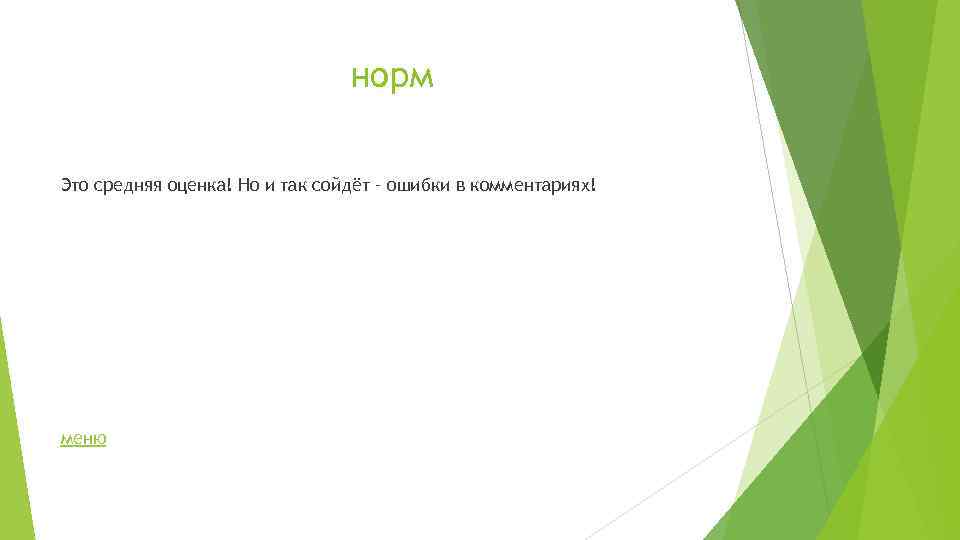 норм

Это средняя оценка! Но и так сойдёт - ошибки в комментариях!

меню